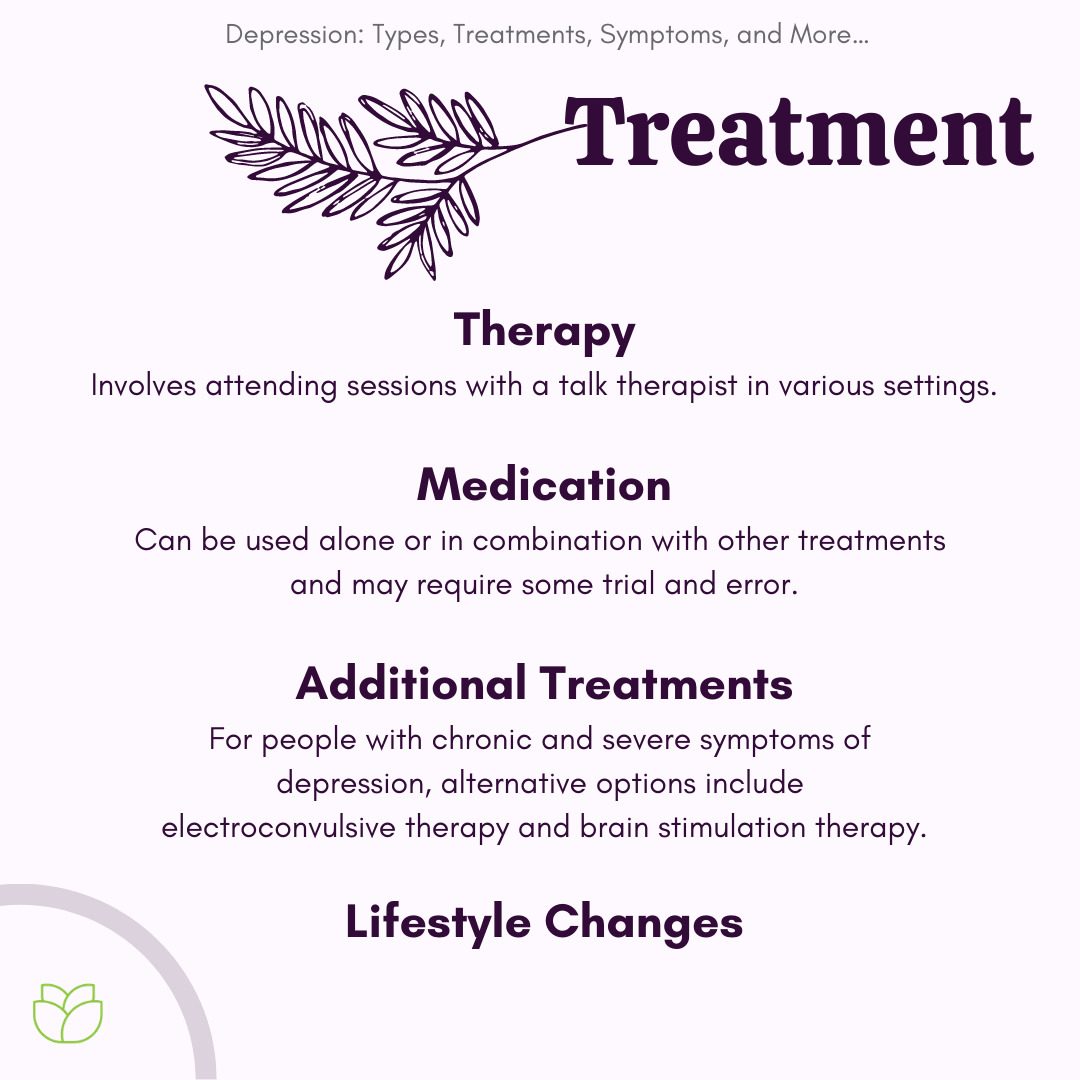 Depression: Types, Treatments, Symptoms, and More...

Treatment

Therapy
Involves attending sessions with a talk therapist in various settings.

Medication
Can be used alone or in combination with other treatments and may require some trial and error.

Additional Treatments
For people with chronic and severe symptoms of depression, alternative options include electroconvulsive therapy and brain stimulation therapy.

Lifestyle Changes